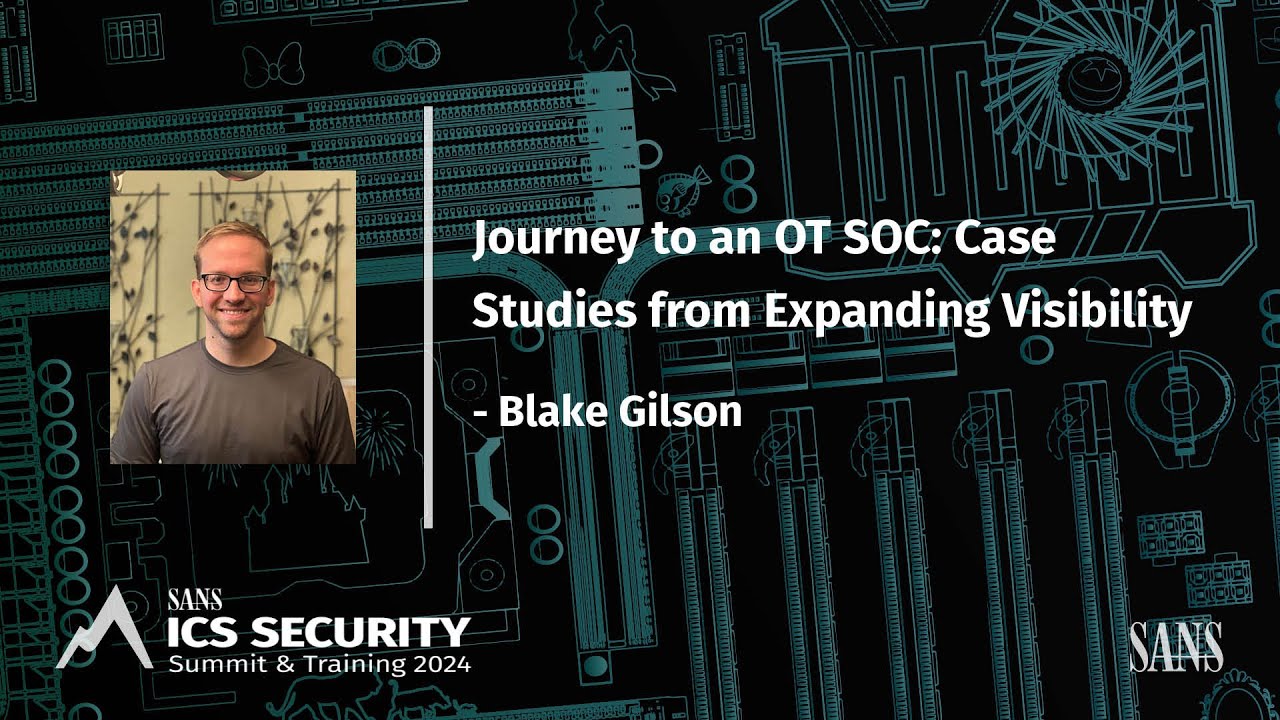 Journey to an OT SOC: Case Studies from Expanding Visibility

- Blake Gilson

SANS
ICS SECURITY
Summit & Training 2024

SANS